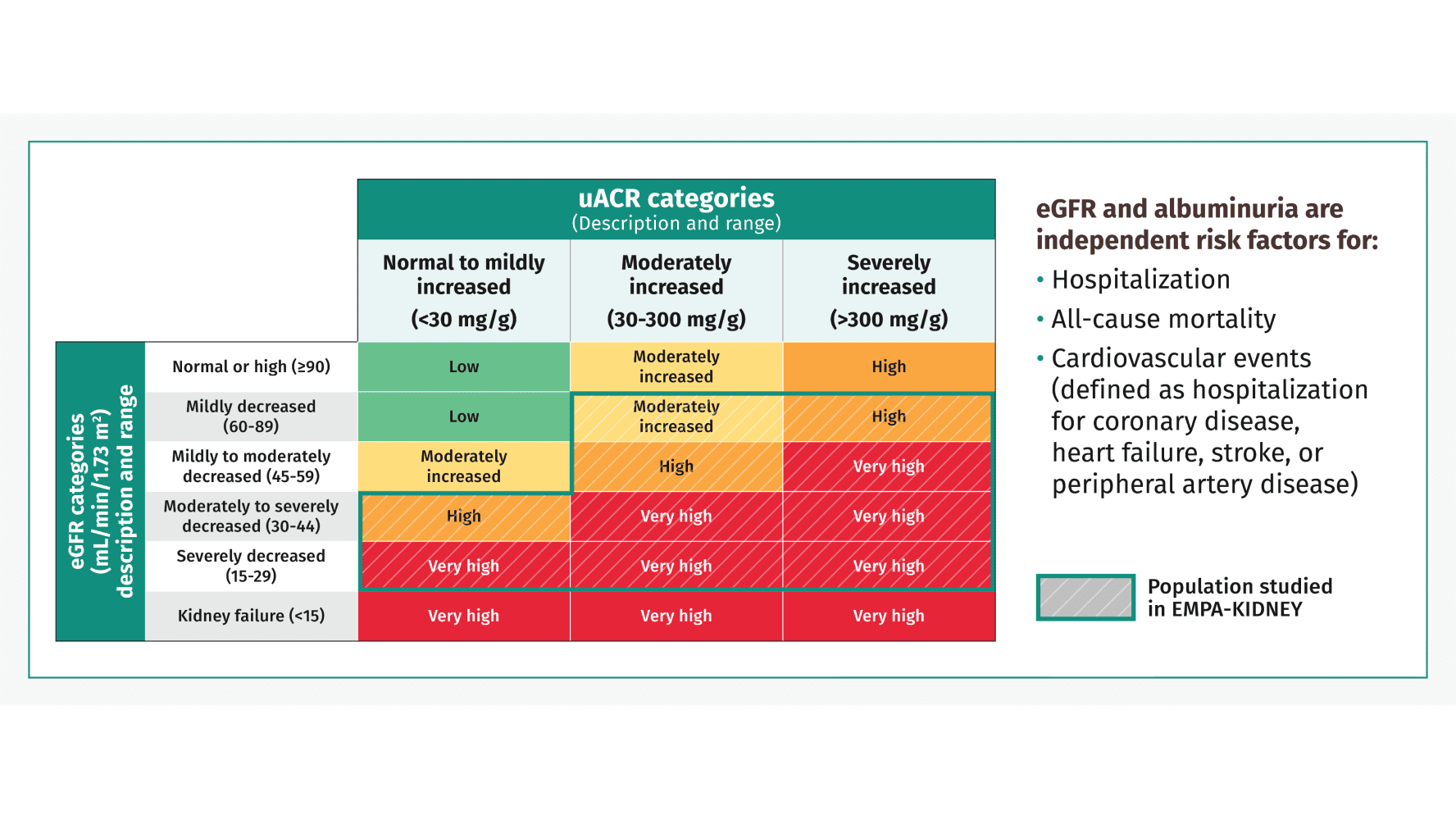 uACR categories
(Description and range)

eGFR categories (mL/min/1.73 m²) description and range

| | Normal to mildly increased (<30 mg/g) | Moderately increased (30-300 mg/g) | Severely increased (>300 mg/g) |
|---|---|---|---|
| Normal or high (≥90) | Low | Moderately increased | High |
| Mildly decreased (60-89) | Low | Moderately increased | High |
| Mildly to moderately decreased (45-59) | Moderately increased | High | Very high |
| Moderately to severely decreased (30-44) | High | Very high | Very high |
| Severely decreased (15-29) | Very high | Very high | Very high |
| Kidney failure (<15) | Very high | Very high | Very high |

eGFR and albuminuria are independent risk factors for:
• Hospitalization
• All-cause mortality
• Cardiovascular events (defined as hospitalization for coronary disease, heart failure, stroke, or peripheral artery disease)

Population studied in EMPA-KIDNEY